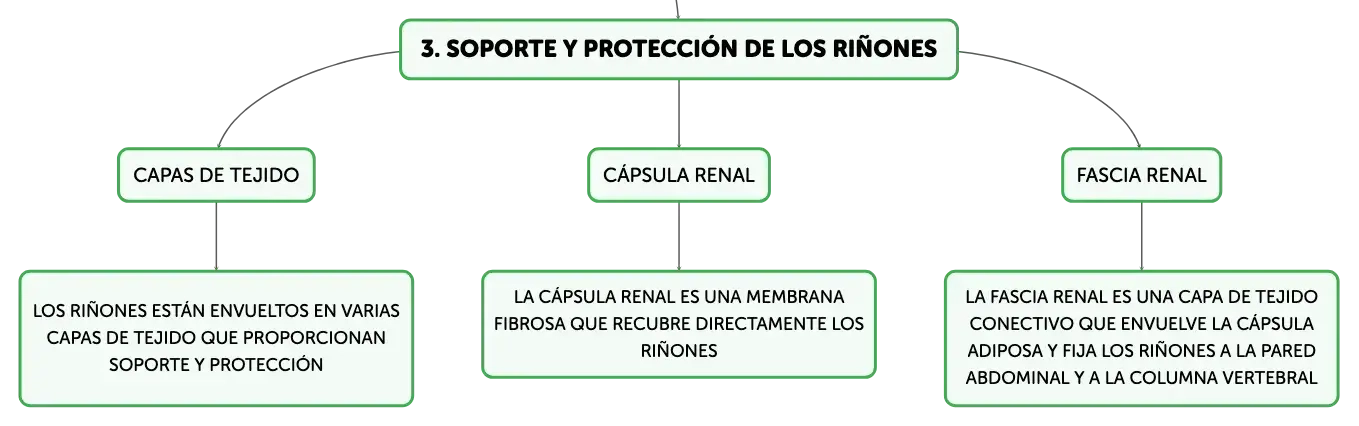 3. SOPORTE Y PROTECCIÓN DE LOS RIÑONES

CAPAS DE TEJIDO

LOS RIÑONES ESTÁN ENVUELTOS EN VARIAS CAPAS DE TEJIDO QUE PROPORCIONAN SOPORTE Y PROTECCIÓN

CÁPSULA RENAL

LA CÁPSULA RENAL ES UNA MEMBRANA FIBROSA QUE RECUBRE DIRECTAMENTE LOS RIÑONES

FASCIA RENAL

LA FASCIA RENAL ES UNA CAPA DE TEJIDO CONECTIVO QUE ENVUELVE LA CÁPSULA ADIPOSA Y FIJA LOS RIÑONES A LA PARED ABDOMINAL Y A LA COLUMNA VERTEBRAL